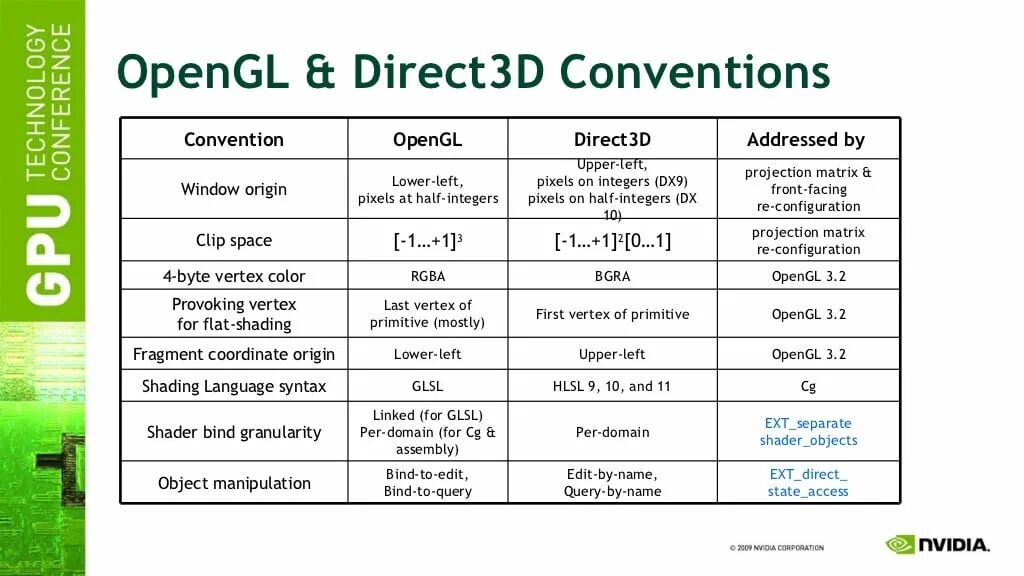 GPU TECHNOLOGY CONFERENCE

OpenGL & Direct3D Conventions

| Convention | OpenGL | Direct3D | Addressed by |
|---|---|---|---|
| Window origin | Lower-left, pixels at half-integers | Upper-left, pixels on integers (DX9) pixels on half-integers (DX 10) | projection matrix & front-facing re-configuration |
| Clip space | $[-1…+1]^3$ | $[-1…+1]^2[0…1]$ | projection matrix re-configuration |
| 4-byte vertex color | RGBA | BGRA | OpenGL 3.2 |
| Provoking vertex for flat-shading | Last vertex of primitive (mostly) | First vertex of primitive | OpenGL 3.2 |
| Fragment coordinate origin | Lower-left | Upper-left | OpenGL 3.2 |
| Shading Language syntax | GLSL | HLSL 9, 10, and 11 | Cg |
| Shader bind granularity | Linked (for GLSL) Per-domain (for Cg & assembly) | Per-domain | EXT_separate shader_objects |
| Object manipulation | Bind-to-edit, Bind-to-query | Edit-by-name, Query-by-name | EXT_direct_ state_access |

© 2009 NVIDIA CORPORATION

NVIDIA.